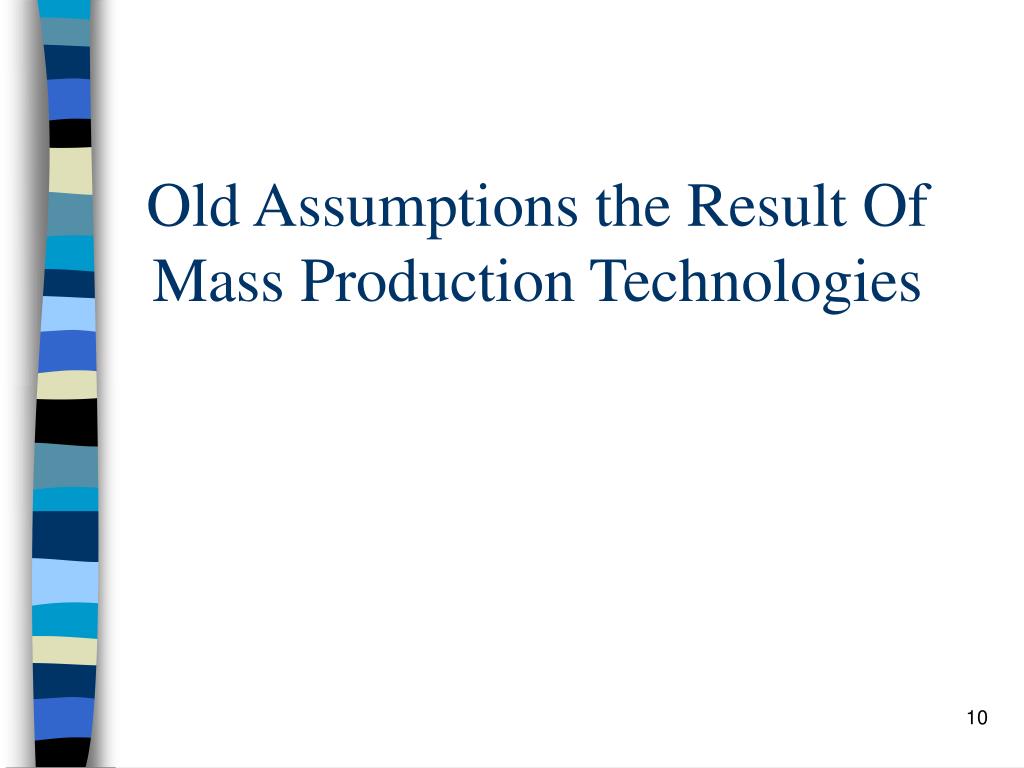 Old Assumptions the Result Of Mass Production Technologies

10